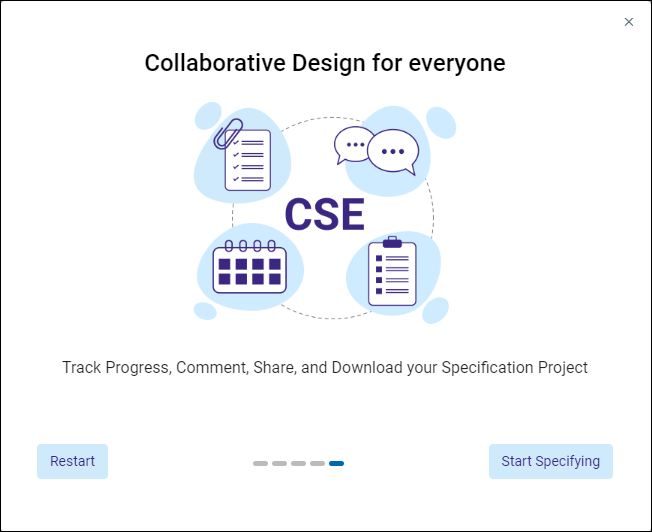 ×

Collaborative Design for everyone

CSE

Track Progress, Comment, Share, and Download your Specification Project

Restart

Start Specifying